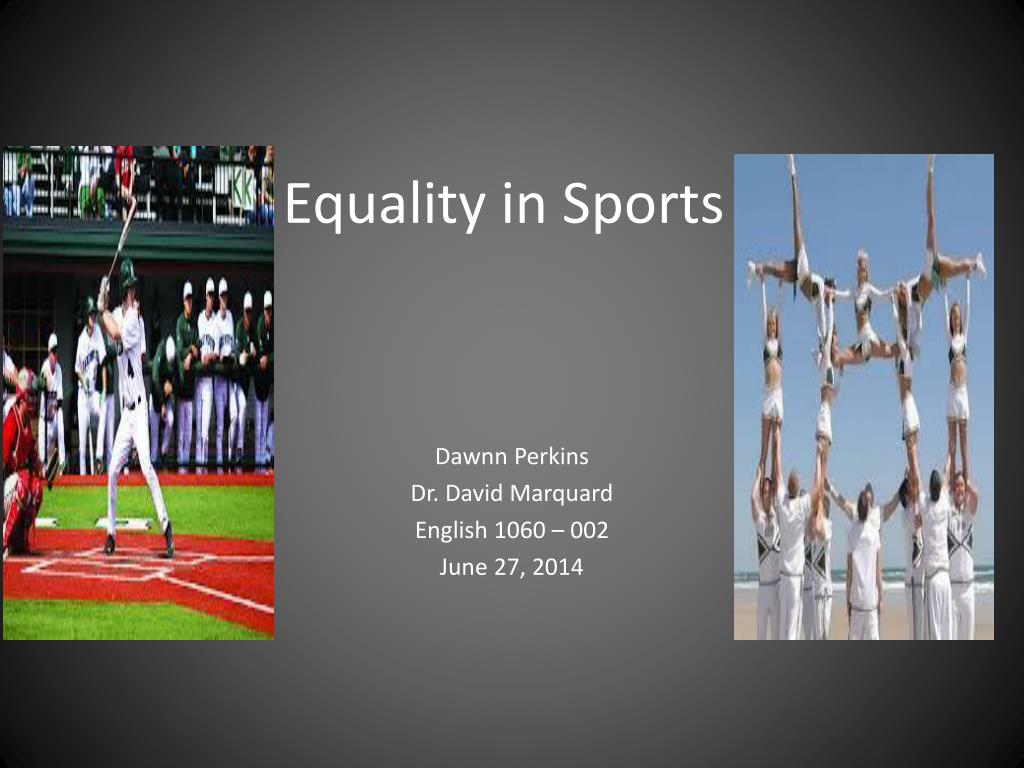 Equality in Sports

Dawnn Perkins
Dr. David Marquard
English 1060 – 002
June 27, 2014